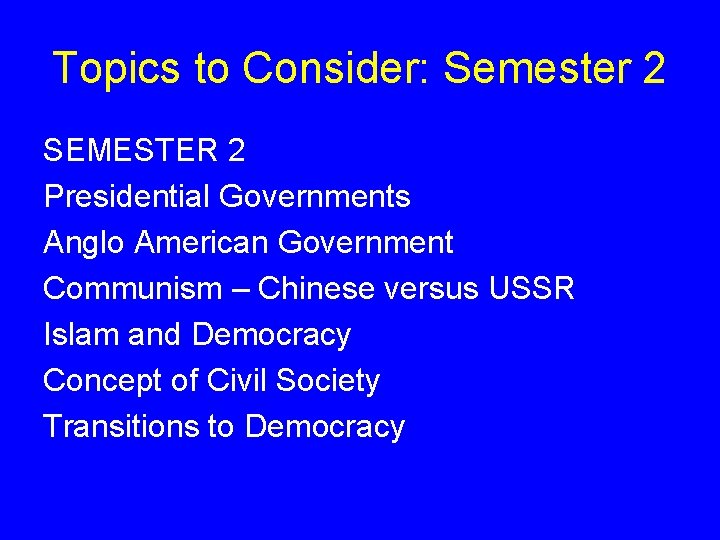 Topics to Consider: Semester 2

SEMESTER 2
Presidential Governments
Anglo American Government
Communism – Chinese versus USSR
Islam and Democracy
Concept of Civil Society
Transitions to Democracy